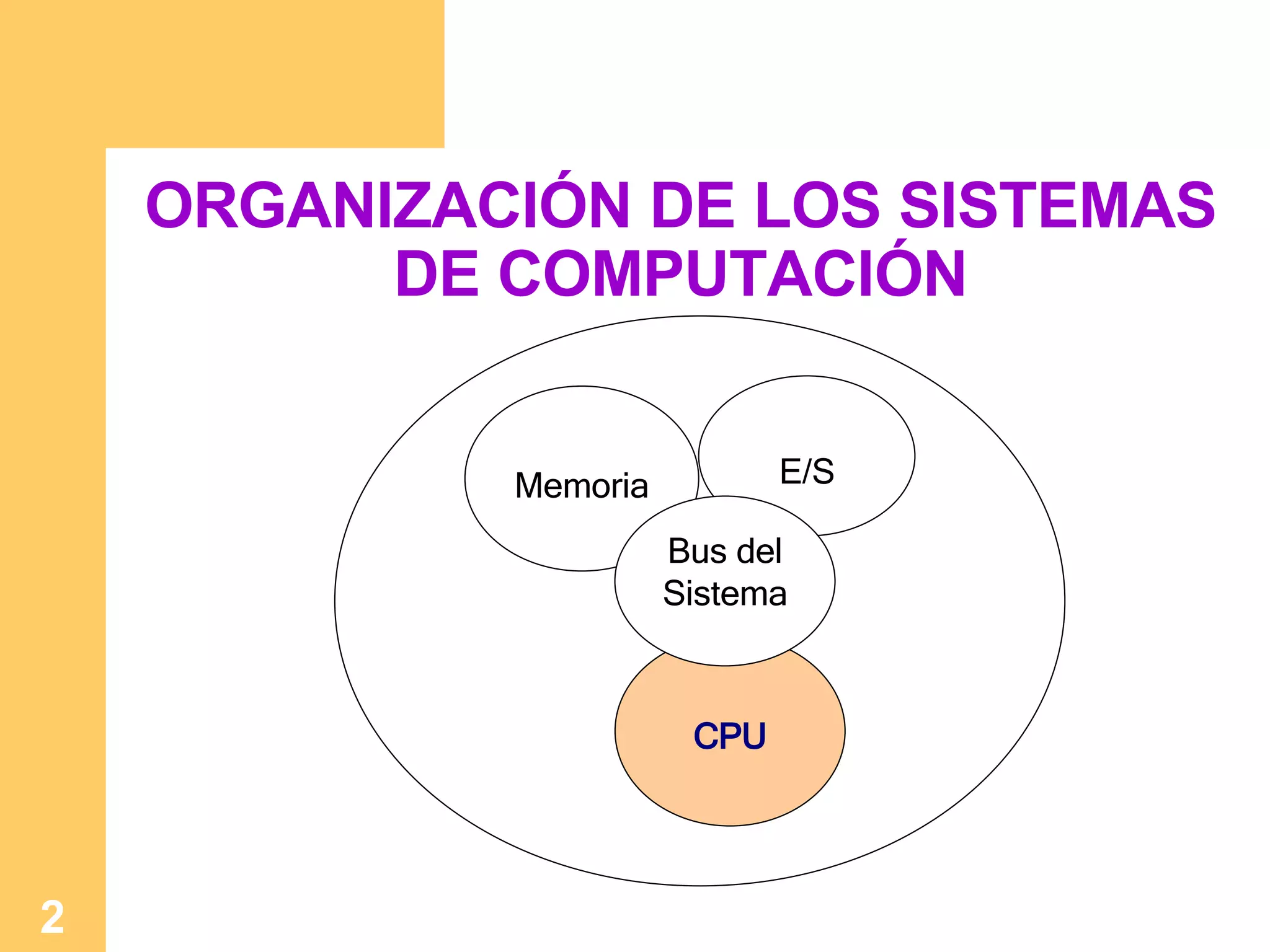 ORGANIZACIÓN DE LOS SISTEMAS DE COMPUTACIÓN

Memoria

E/S

Bus del Sistema

CPU

2